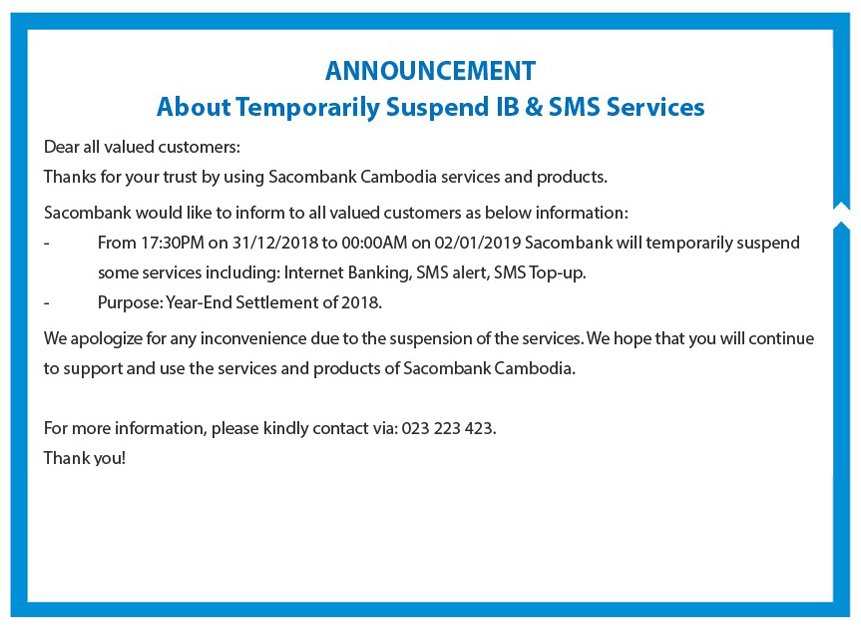 ANNOUNCEMENT
About Temporarily Suspend IB & SMS Services

Dear all valued customers:

Thanks for your trust by using Sacombank Cambodia services and products.

Sacombank would like to inform to all valued customers as below information:

- From 17:30PM on 31/12/2018 to 00:00AM on 02/01/2019 Sacombank will temporarily suspend some services including: Internet Banking, SMS alert, SMS Top-up.
- Purpose: Year-End Settlement of 2018.

We apologize for any inconvenience due to the suspension of the services. We hope that you will continue to support and use the services and products of Sacombank Cambodia.

For more information, please kindly contact via: 023 223 423.

Thank you!